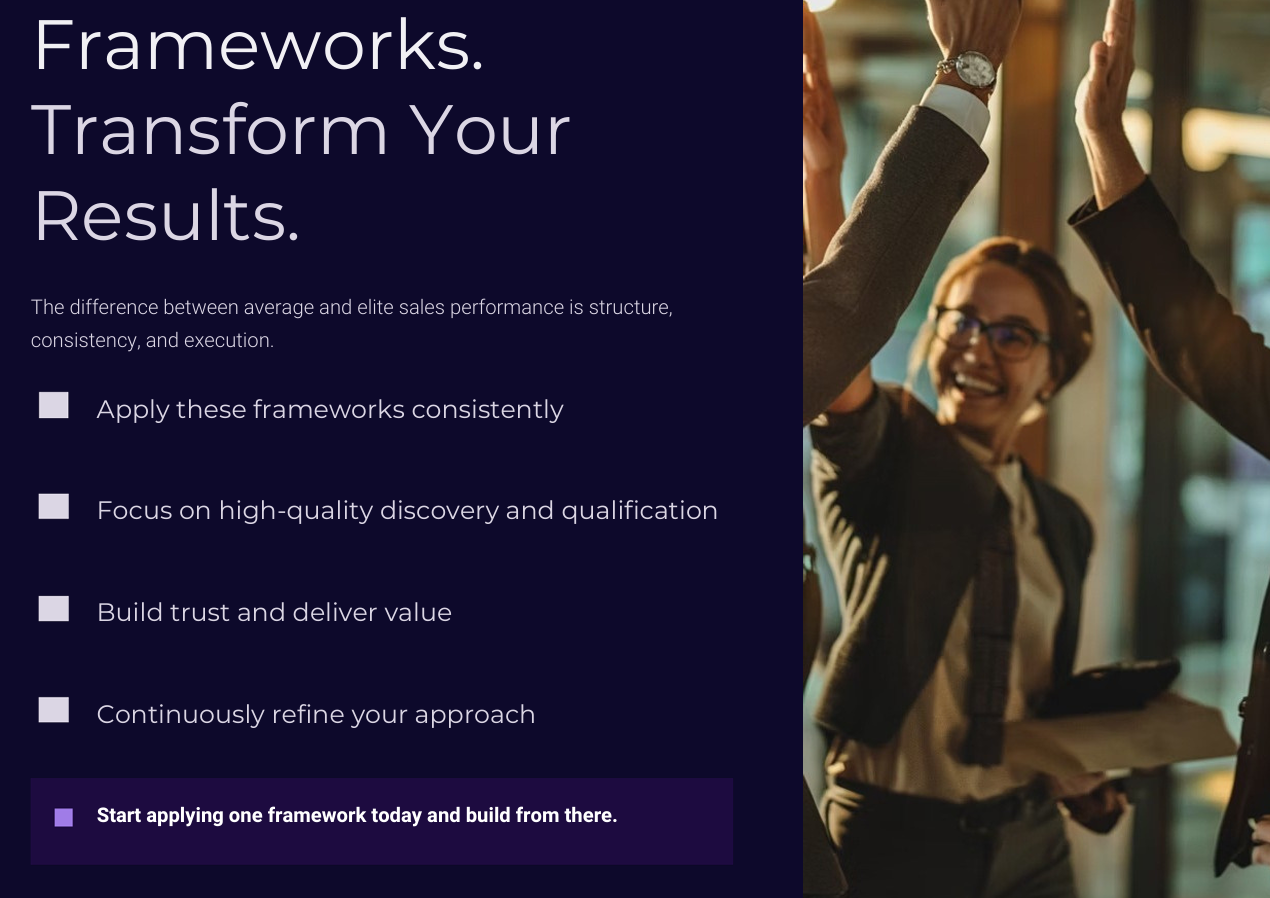 Frameworks. Transform Your Results.

The difference between average and elite sales performance is structure, consistency, and execution.

Apply these frameworks consistently

Focus on high-quality discovery and qualification

Build trust and deliver value

Continuously refine your approach

Start applying one framework today and build from there.